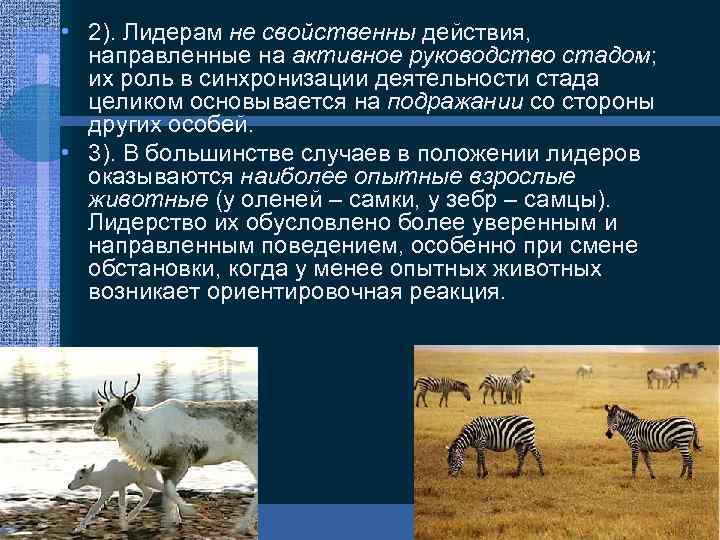 • 2). Лидерам не свойственны действия, направленные на активное руководство стадом; их роль в синхронизации деятельности стада целиком основывается на подражании со стороны других особей.

• 3). В большинстве случаев в положении лидеров оказываются наиболее опытные взрослые животные (у оленей – самки, у зебр – самцы). Лидерство их обусловлено более уверенным и направленным поведением, особенно при смене обстановки, когда у менее опытных животных возникает ориентировочная реакция.